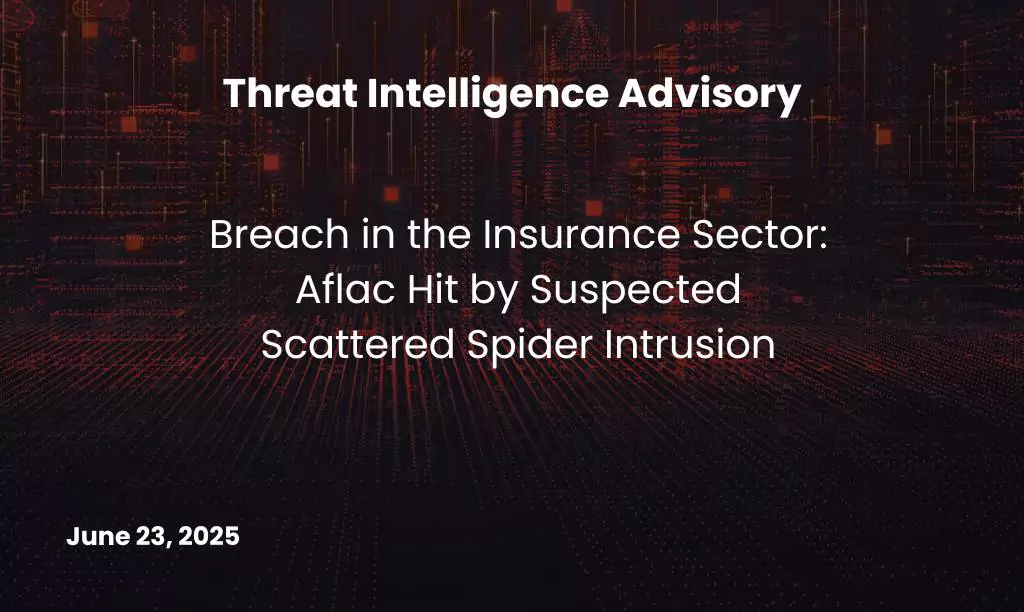 Threat Intelligence Advisory

Breach in the Insurance Sector: Aflac Hit by Suspected Scattered Spider Intrusion

June 23, 2025